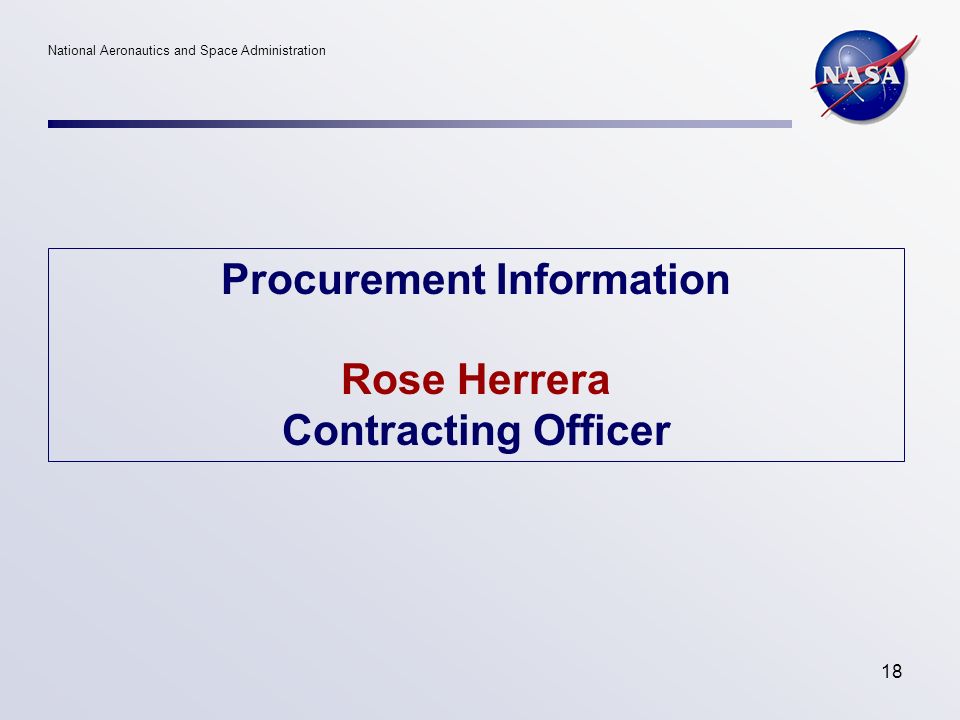 National Aeronautics and Space Administration

NASA

Procurement Information

Rose Herrera
Contracting Officer

18